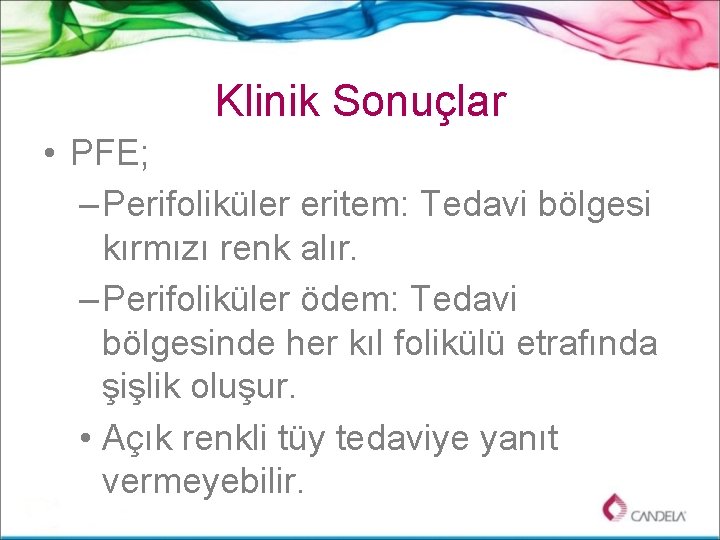 Klinik Sonuçlar

• PFE;

– Perifoliküler eritem: Tedavi bölgesi kırmızı renk alır.

– Perifoliküler ödem: Tedavi bölgesinde her kıl folikülü etrafında şişlik oluşur.

• Açık renkli tüy tedaviye yanıt vermeyebilir.

CANDELA